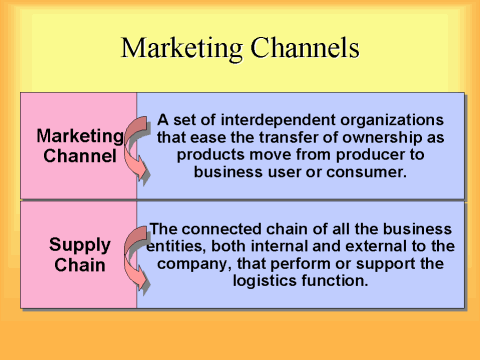 Marketing Channels

Marketing Channel

A set of interdependent organizations that ease the transfer of ownership as products move from producer to business user or consumer.

Supply Chain

The connected chain of all the business entities, both internal and external to the company, that perform or support the logistics function.